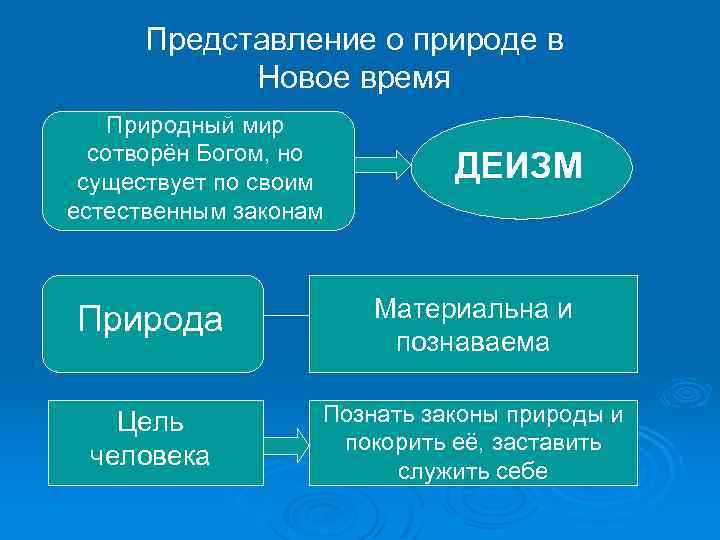 Представление о природе в Новое время

Природный мир сотворён Богом, но существует по своим естественным законам

ДЕИЗМ

Природа

Материальна и познаваема

Цель человека

Познать законы природы и покорить её, заставить служить себе